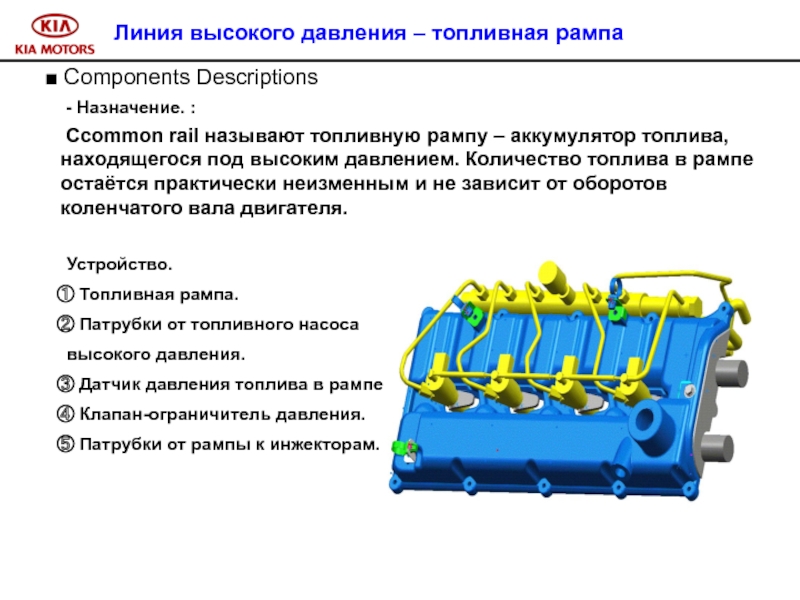 KIA
KIA MOTORS

Линия высокого давления – топливная рампа

■ Components Descriptions

- Назначение. :

Ccommon rail называют топливную рампу – аккумулятор топлива, находящегося под высоким давлением. Количество топлива в рампе остаётся практически неизменным и не зависит от оборотов коленчатого вала двигателя.

Устройство.

① Топливная рампа.

② Патрубки от топливного насоса высокого давления.

③ Датчик давления топлива в рампе

④ Клапан-ограничитель давления.

⑤ Патрубки от рампы к инжекторам.